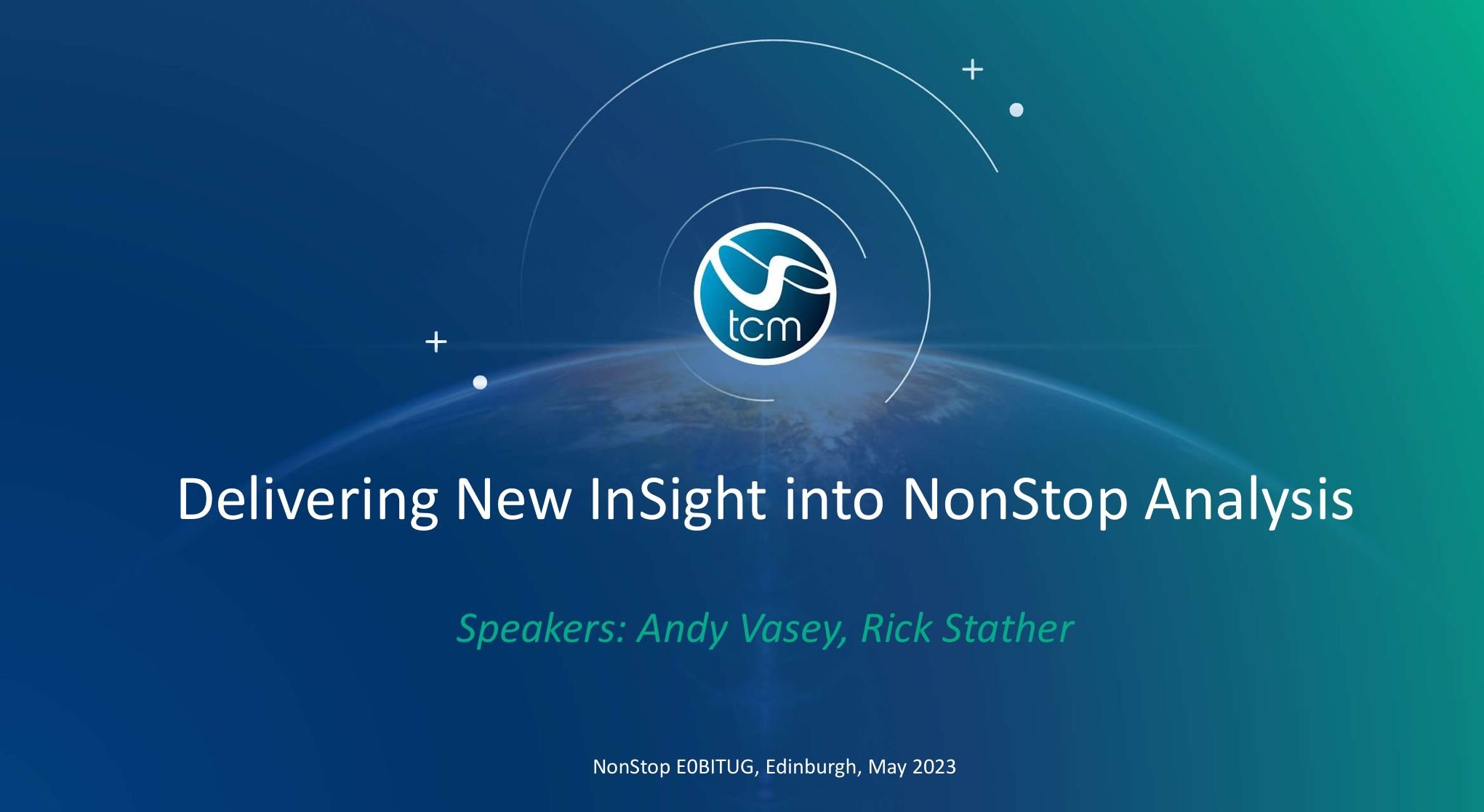 tcm

Delivering New InSight into NonStop Analysis

Speakers: Andy Vasey, Rick Stather

NonStop E0BITUG, Edinburgh, May 2023